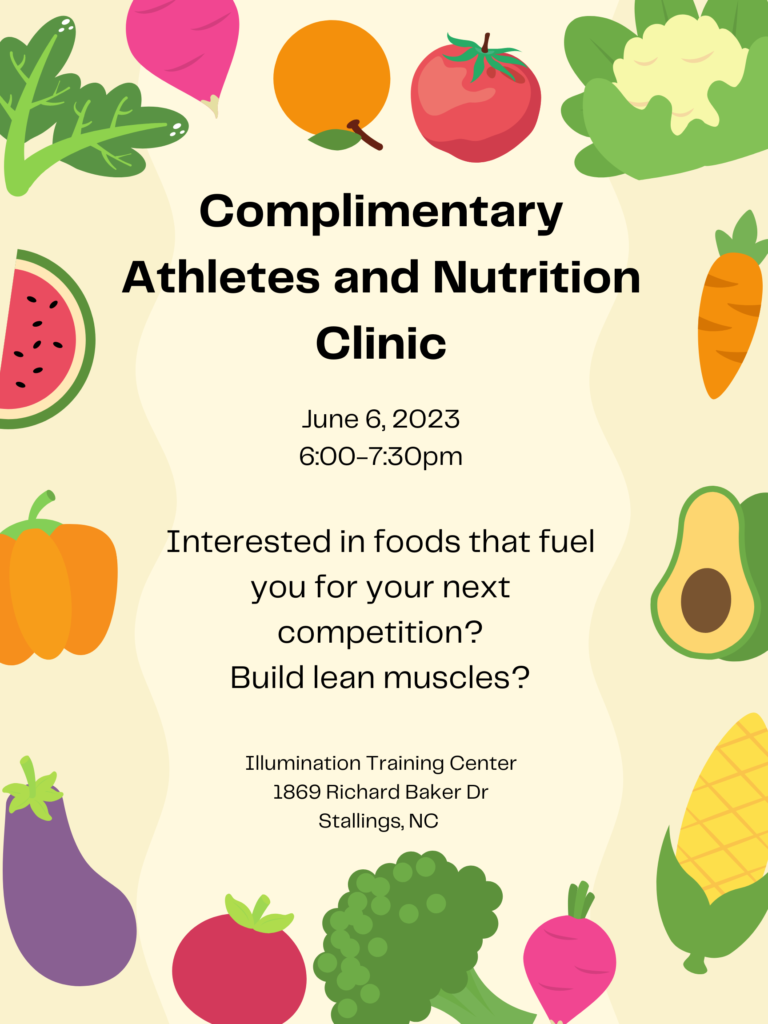 Complimentary Athletes and Nutrition Clinic

June 6, 2023
6:00-7:30pm

Interested in foods that fuel you for your next competition?
Build lean muscles?

Illumination Training Center
1869 Richard Baker Dr
Stallings, NC